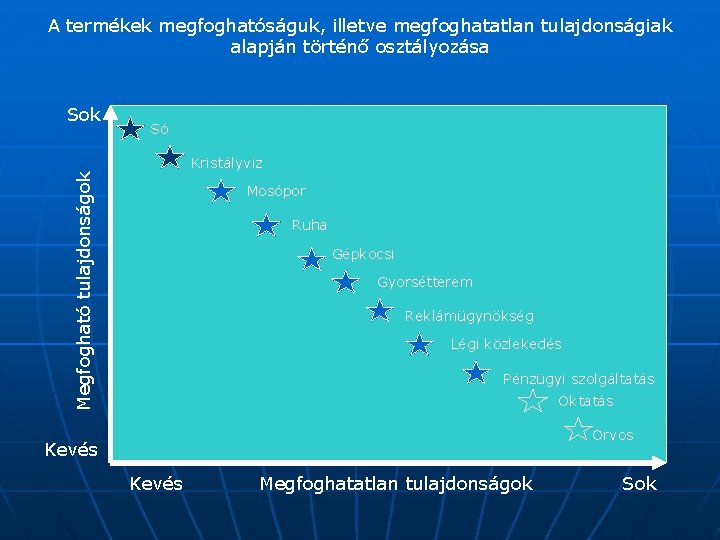 A termékek megfoghatóságuk, illetve megfoghatatlan tulajdonságiak alapján történő osztályozása

Sok

Megfogható tulajdonságok

Kevés

Só

Kristályvíz

Mosópor

Ruha

Gépkocsi

Gyorsétterem

Reklámügynökség

Légi közlekedés

Pénzügyi szolgáltatás

Oktatás

Orvos

Kevés

Megfoghatatlan tulajdonságok

Sok